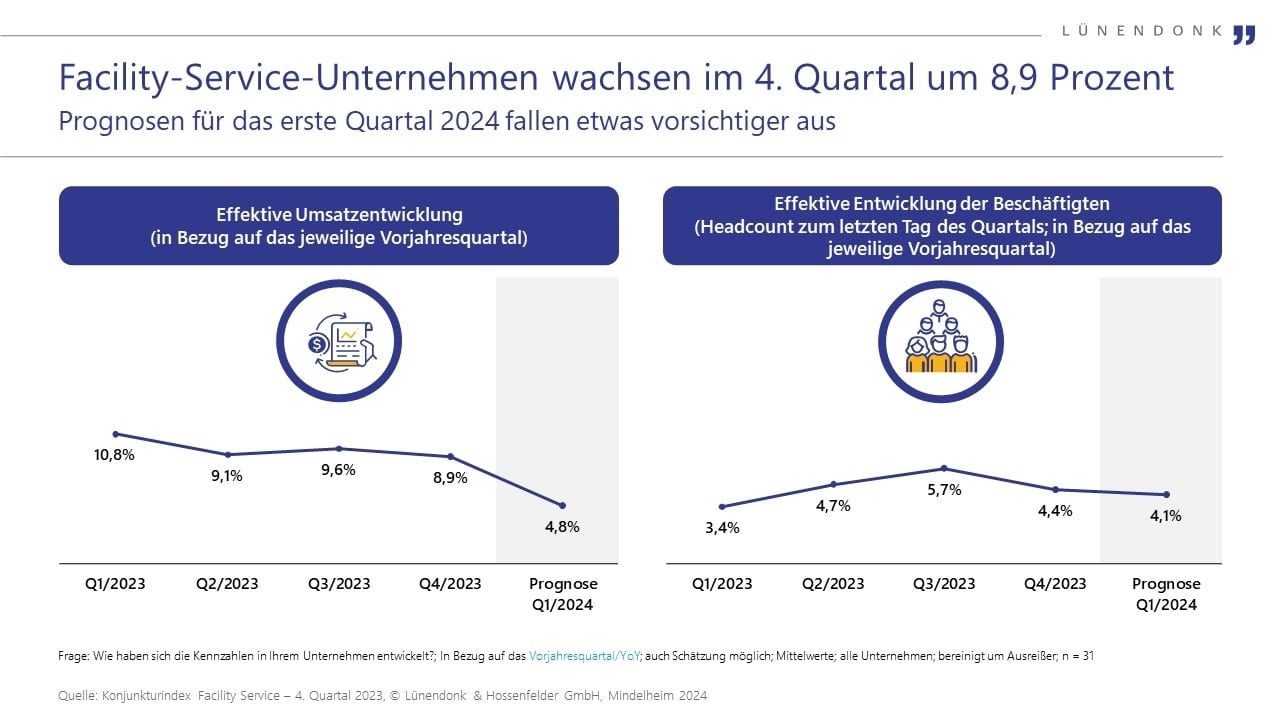 LÜNENDONK

Facility-Service-Unternehmen wachsen im 4. Quartal um 8,9 Prozent
Prognosen für das erste Quartal 2024 fallen etwas vorsichtiger aus

Effektive Umsatzentwicklung
(in Bezug auf das jeweilige Vorjahresquartal)

10,8%
9,1%
9,6%
8,9%
4,8%

Q1/2023
Q2/2023
Q3/2023
Q4/2023
Prognose Q1/2024

Effektive Entwicklung der Beschäftigten
(Headcount zum letzten Tag des Quartals; in Bezug auf das jeweilige Vorjahresquartal)

3,4%
4,7%
5,7%
4,4%
4,1%

Q1/2023
Q2/2023
Q3/2023
Q4/2023
Prognose Q1/2024

Frage: Wie haben sich die Kennzahlen in Ihrem Unternehmen entwickelt?; In Bezug auf das Vorjahresquartal/YoY; auch Schätzung möglich; Mittelwerte; alle Unternehmen; bereinigt um Ausreißer; n = 31

Quelle: Konjunkturindex Facility Service – 4. Quartal 2023, © Lünendonk & Hossenfelder GmbH, Mindelheim 2024